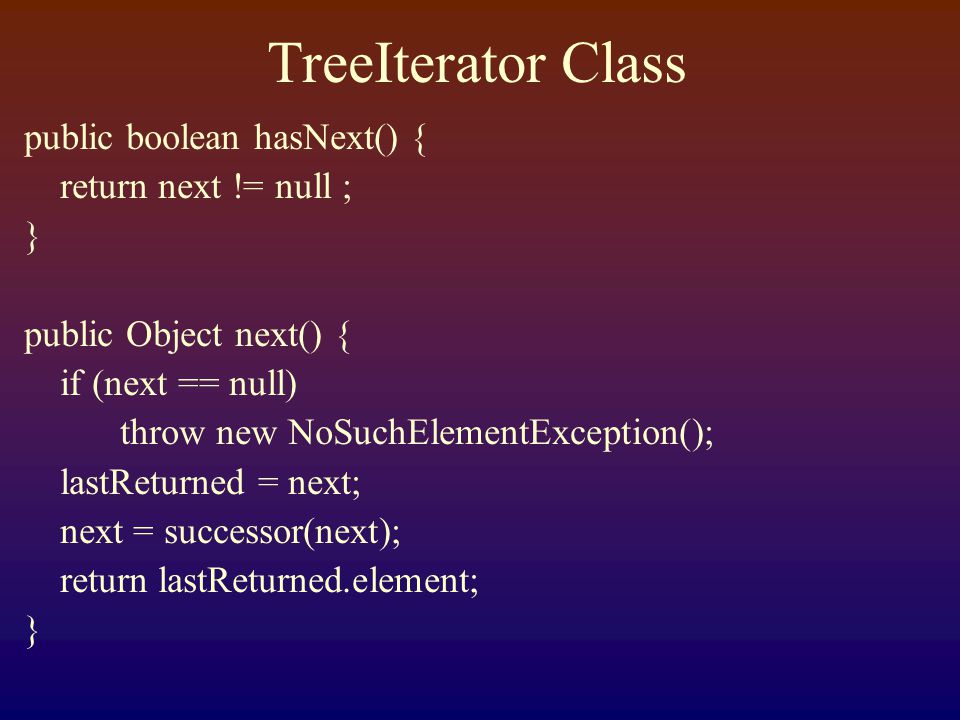 TreeIterator Class

public boolean hasNext() {
return next != null ;
}

public Object next() {
if (next == null)
throw new NoSuchElementException();
lastReturned = next;
next = successor(next);
return lastReturned.element;
}